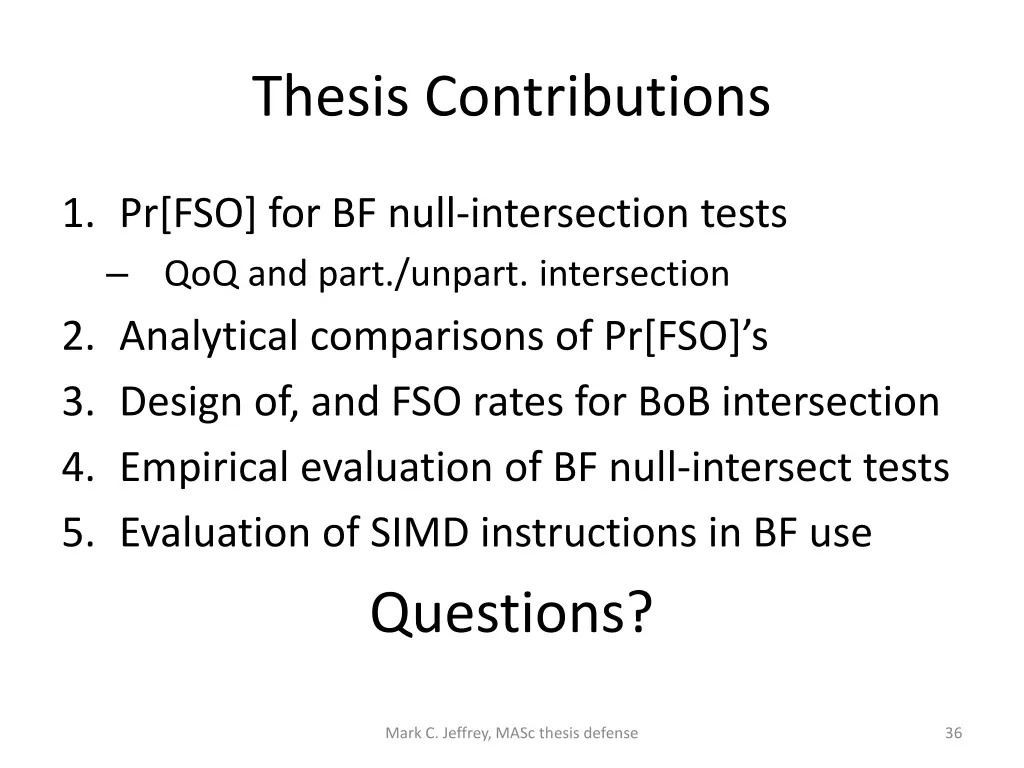 Thesis Contributions

1. Pr[FSO] for BF null-intersection tests
   – QoQ and part./unpart. intersection
2. Analytical comparisons of Pr[FSO]’s
3. Design of, and FSO rates for BoB intersection
4. Empirical evaluation of BF null-intersect tests
5. Evaluation of SIMD instructions in BF use

Questions?

Mark C. Jeffrey, MASc thesis defense

36